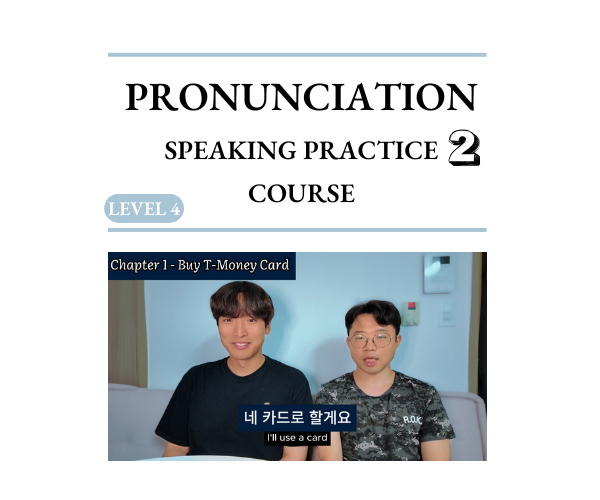 PRONUNCIATION
SPEAKING PRACTICE 2
COURSE

LEVEL 4

Chapter 1 - Buy T-Money Card

R.O.K

네 카드로 할게요
I'll use a card